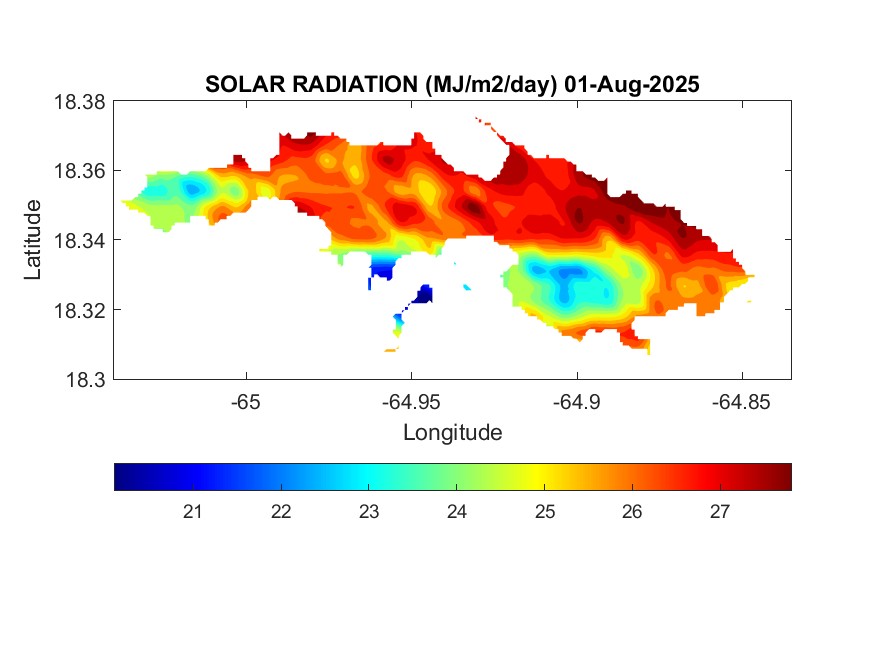 SOLAR RADIATION (MJ/m2/day) 01-Aug-2025

18.38
18.36
18.34
18.32
18.3

Latitude

-65
-64.95
-64.9
-64.85

Longitude

21
22
23
24
25
26
27